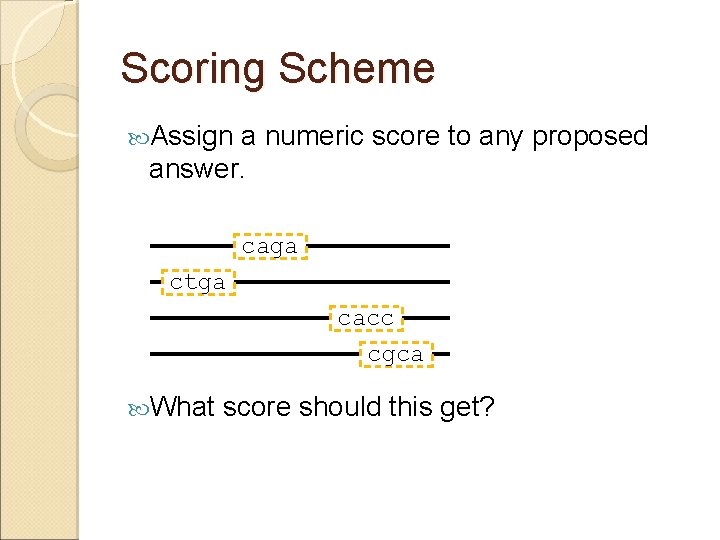 Scoring Scheme

Assign a numeric score to any proposed answer.

caga
ctga
cacc
cgca

What score should this get?